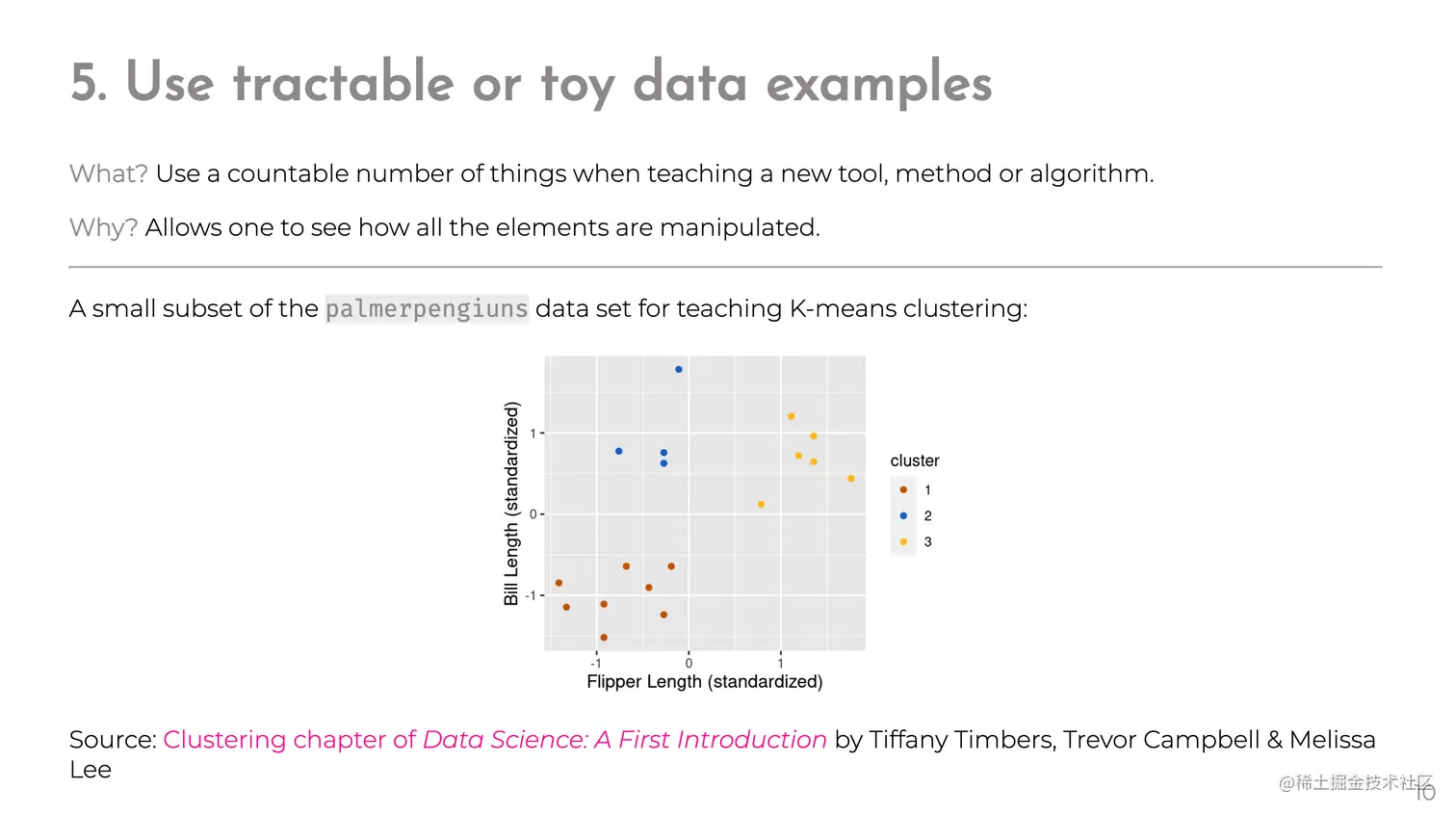 5. Use tractable or toy data examples

What? Use a countable number of things when teaching a new tool, method or algorithm.

Why? Allows one to see how all the elements are manipulated.

A small subset of the palmerpengiuns data set for teaching K-means clustering:

Bill Length (standardized)

1

0

-1

-1

0

1

Flipper Length (standardized)

cluster

1

2

3

Source: Clustering chapter of Data Science: A First Introduction by Tiffany Timbers, Trevor Campbell & Melissa Lee

@稀土掘金技术社区

10